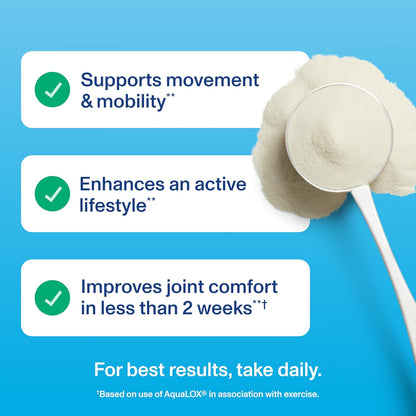 Supports movement & mobility**

Enhances an active lifestyle**

Improves joint comfort in less than 2 weeks**†

For best results, take daily.

†Based on use of AquaLOX® in association with exercise.